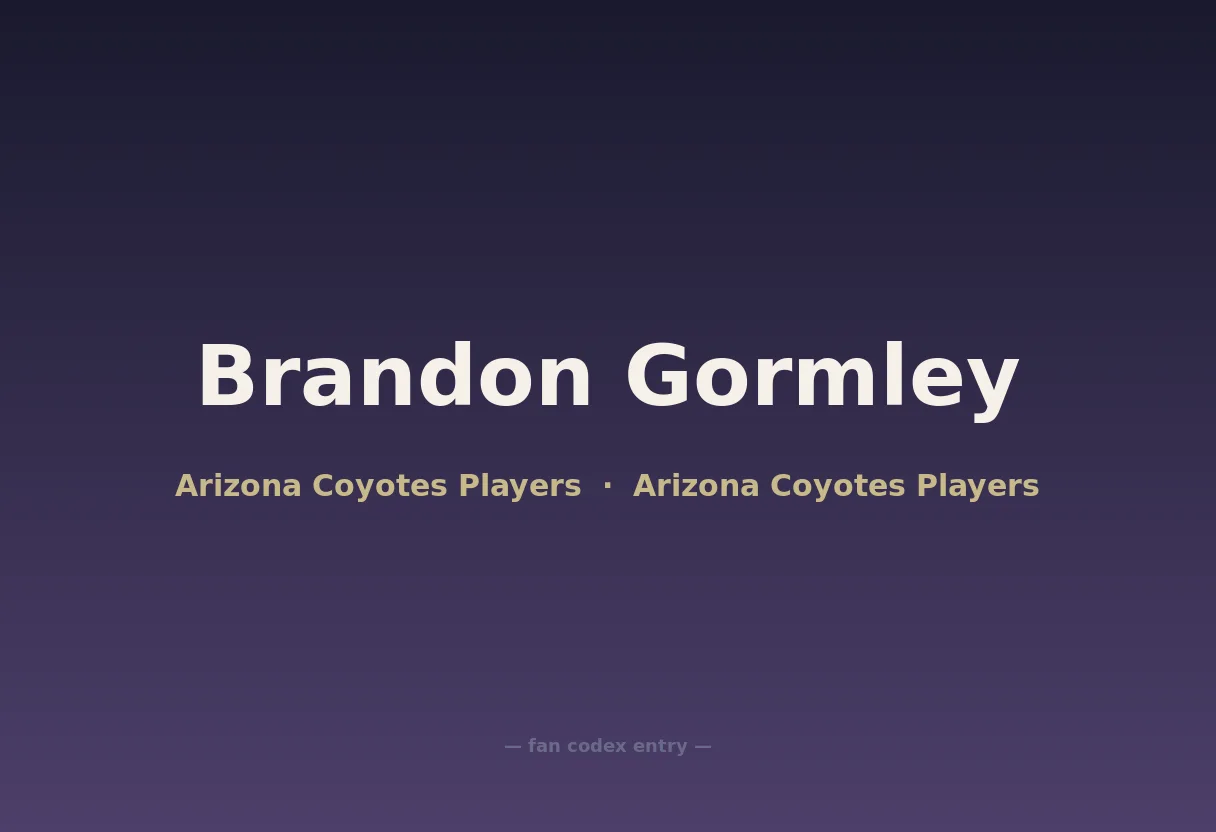 Brandon Gormley

Arizona Coyotes Players · Arizona Coyotes Players

— fan codex entry —